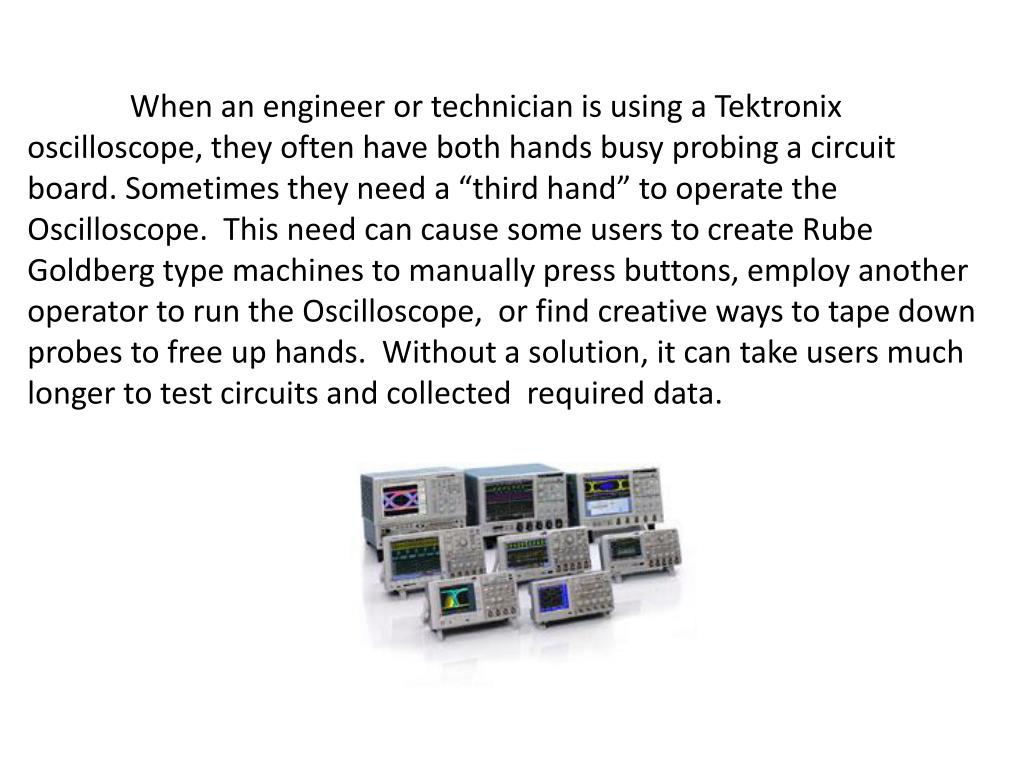 When an engineer or technician is using a Tektronix oscilloscope, they often have both hands busy probing a circuit board. Sometimes they need a “third hand” to operate the Oscilloscope. This need can cause some users to create Rube Goldberg type machines to manually press buttons, employ another operator to run the Oscilloscope, or find creative ways to tape down probes to free up hands. Without a solution, it can take users much longer to test circuits and collected required data.